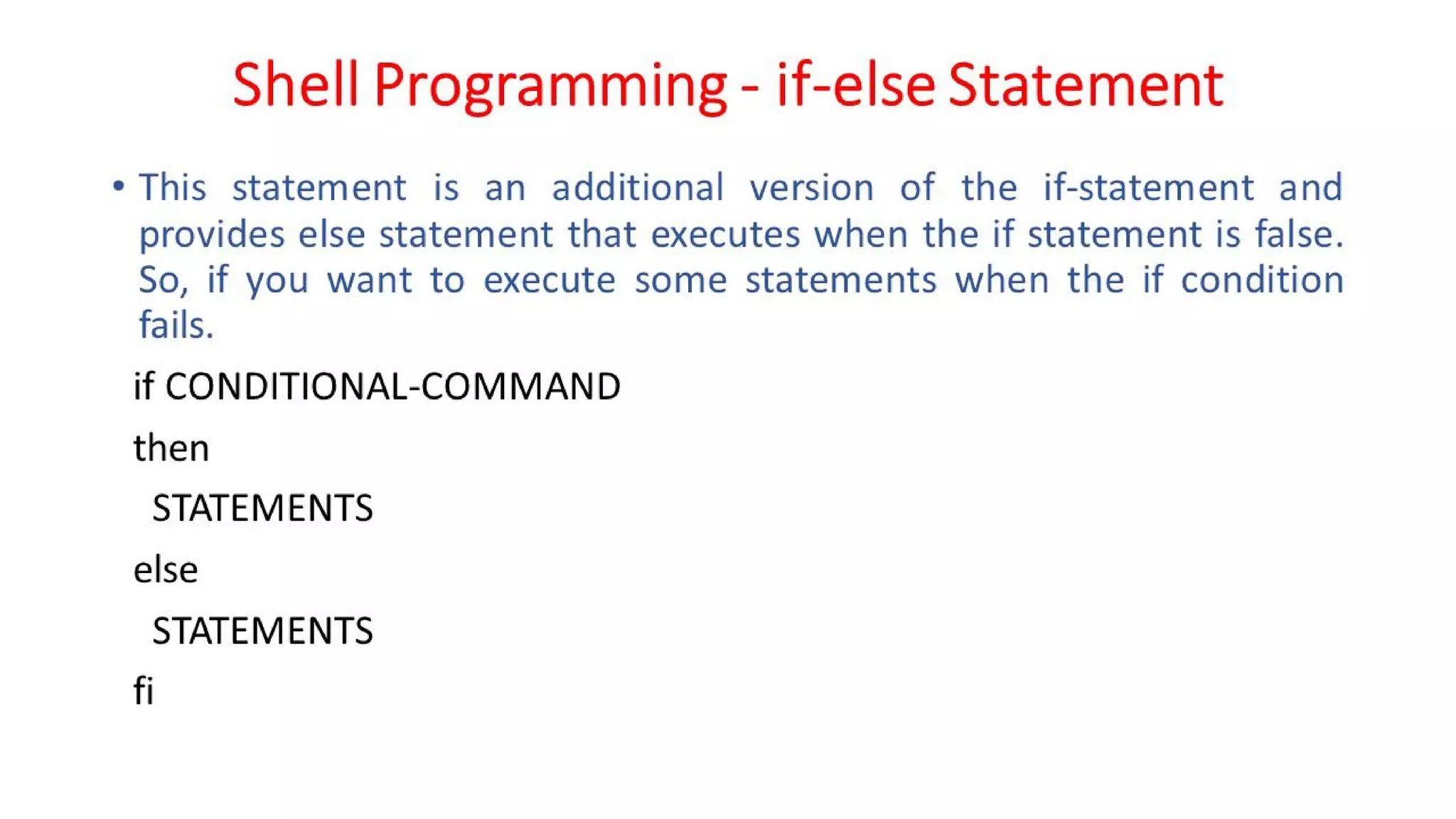 Shell Programming - if-else Statement

• This statement is an additional version of the if-statement and provides else statement that executes when the if statement is false. So, if you want to execute some statements when the if condition fails.

if CONDITIONAL-COMMAND

then

STATEMENTS

else

STATEMENTS

fi